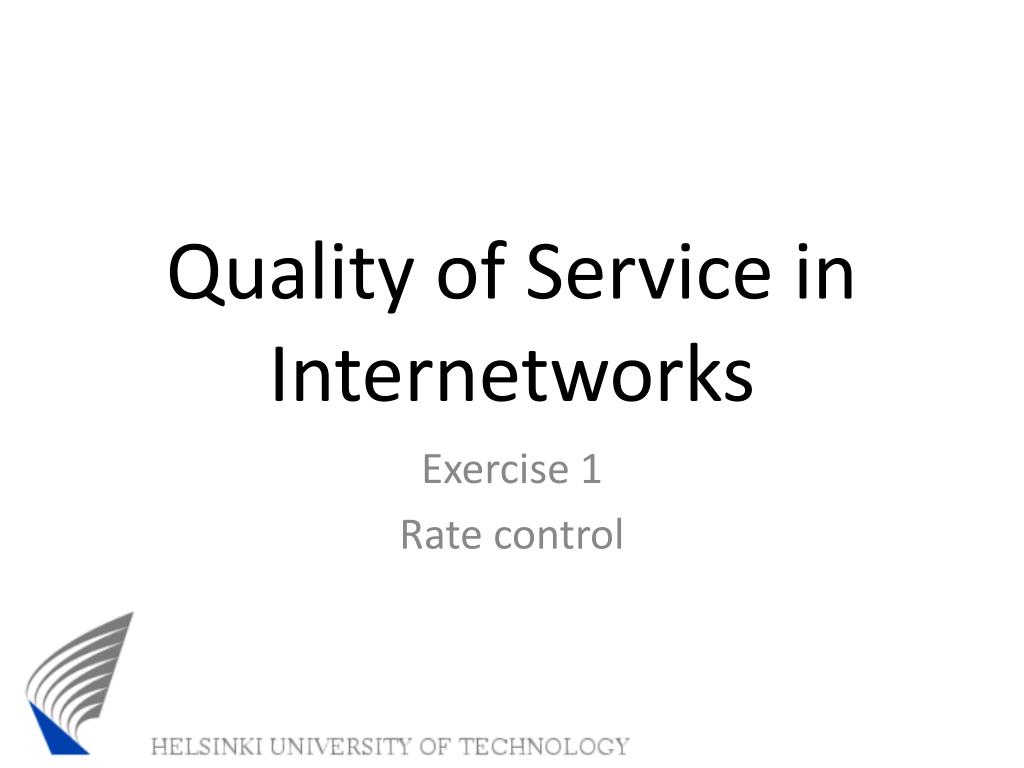 Quality of Service in Internetworks

Exercise 1

Rate control

HELSINKI UNIVERSITY OF TECHNOLOGY